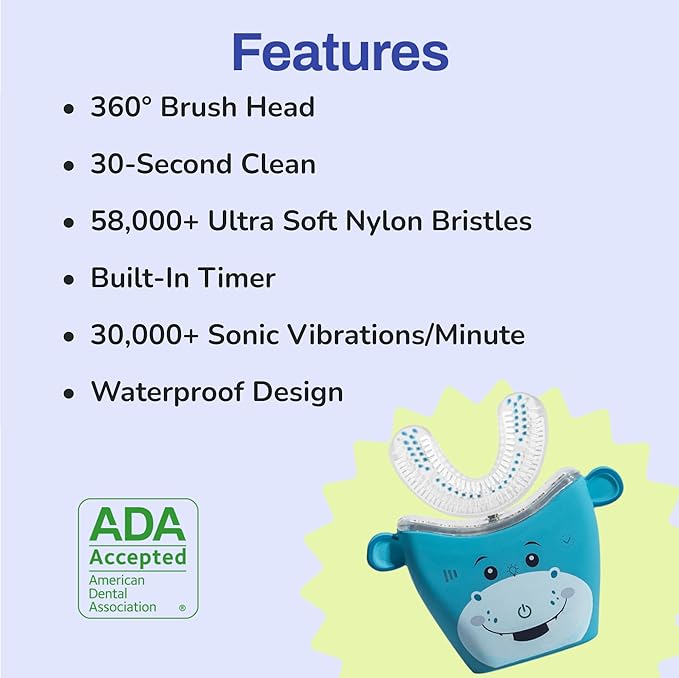 Features

• 360° Brush Head

• 30-Second Clean

• 58,000+ Ultra Soft Nylon Bristles

• Built-In Timer

• 30,000+ Sonic Vibrations/Minute

• Waterproof Design

ADA
Accepted
American Dental Association ®